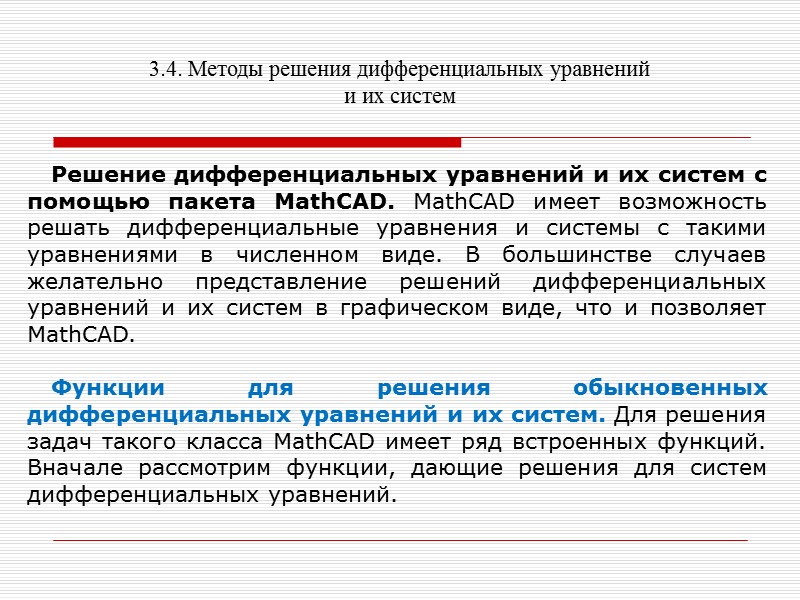 3.4. Методы решения дифференциальных уравнений и их систем

Решение дифференциальных уравнений и их систем с помощью пакета MathCAD. MathCAD имеет возможность решать дифференциальные уравнения и системы с такими уравнениями в численном виде. В большинстве случаев желательно представление решений дифференциальных уравнений и их систем в графическом виде, что и позволяет MathCAD.

Функции для решения обыкновенных дифференциальных уравнений и их систем. Для решения задач такого класса MathCAD имеет ряд встроенных функций. Вначале рассмотрим функции, дающие решения для систем дифференциальных уравнений.